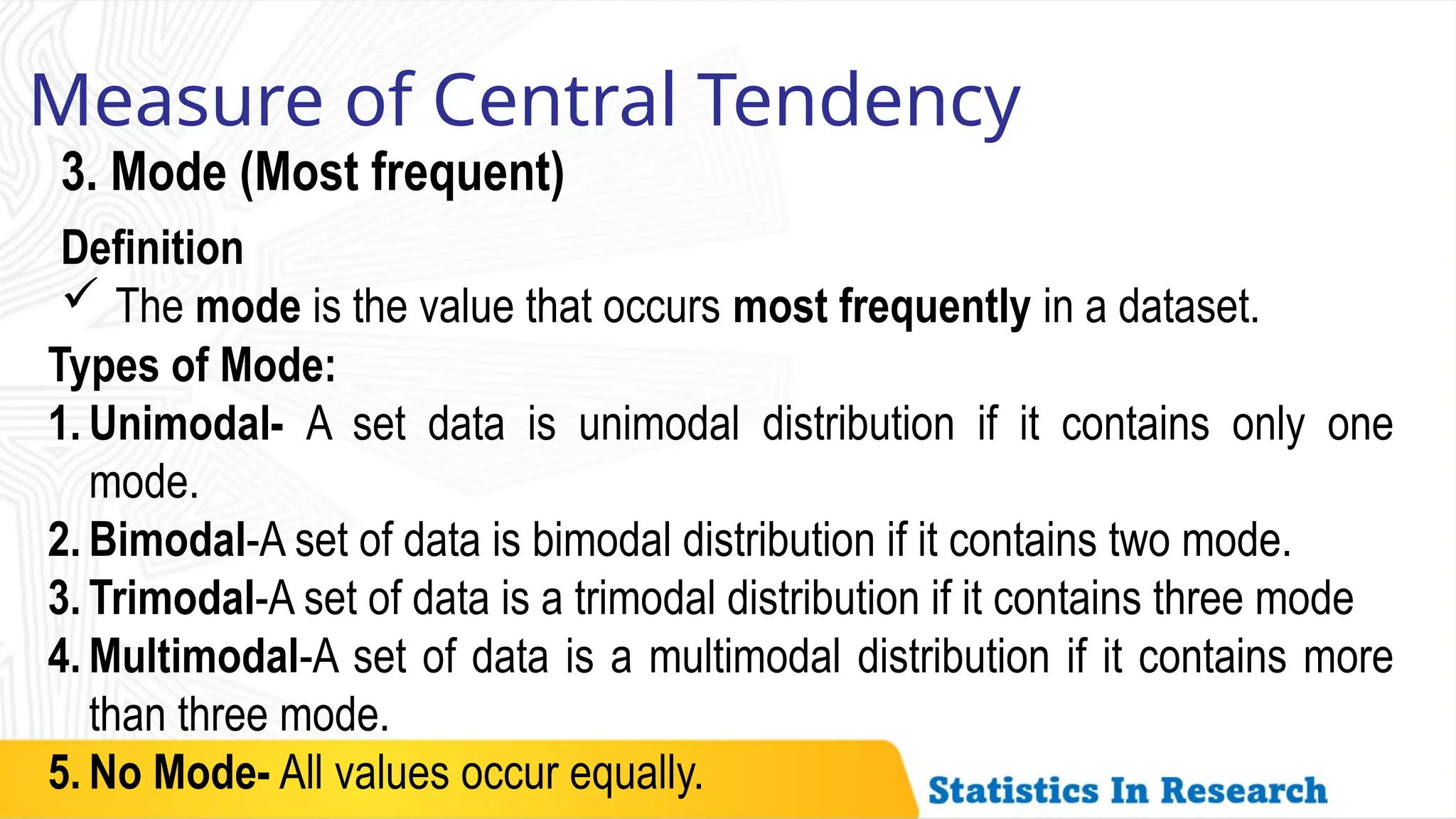 Measure of Central Tendency

3. Mode (Most frequent)

Definition

✓ The mode is the value that occurs most frequently in a dataset.

Types of Mode:

1. Unimodal- A set data is unimodal distribution if it contains only one mode.
2. Bimodal-A set of data is bimodal distribution if it contains two mode.
3. Trimodal-A set of data is a trimodal distribution if it contains three mode
4. Multimodal-A set of data is a multimodal distribution if it contains more than three mode.
5. No Mode- All values occur equally.

Statistics In Research